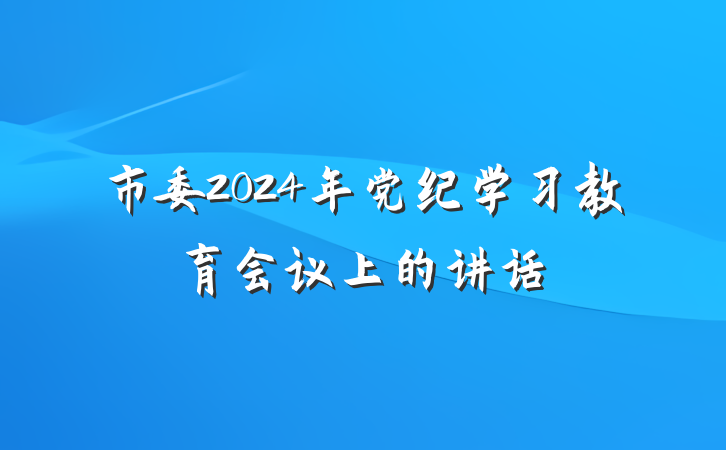 市委2024年党纪学习教育会议上的讲话